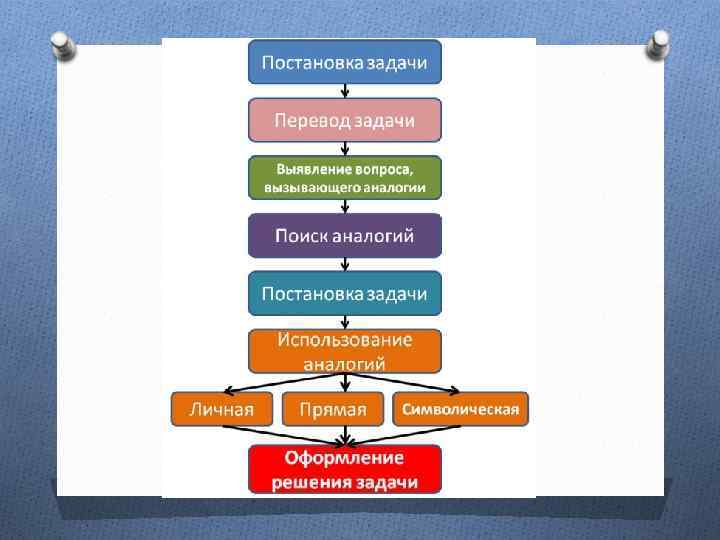 Постановка задачи

Перевод задачи

Выявление вопроса, вызывающего аналогии

Поиск аналогий

Постановка задачи

Использование аналогий

Личная

Прямая

Символическая

Оформление решения задачи